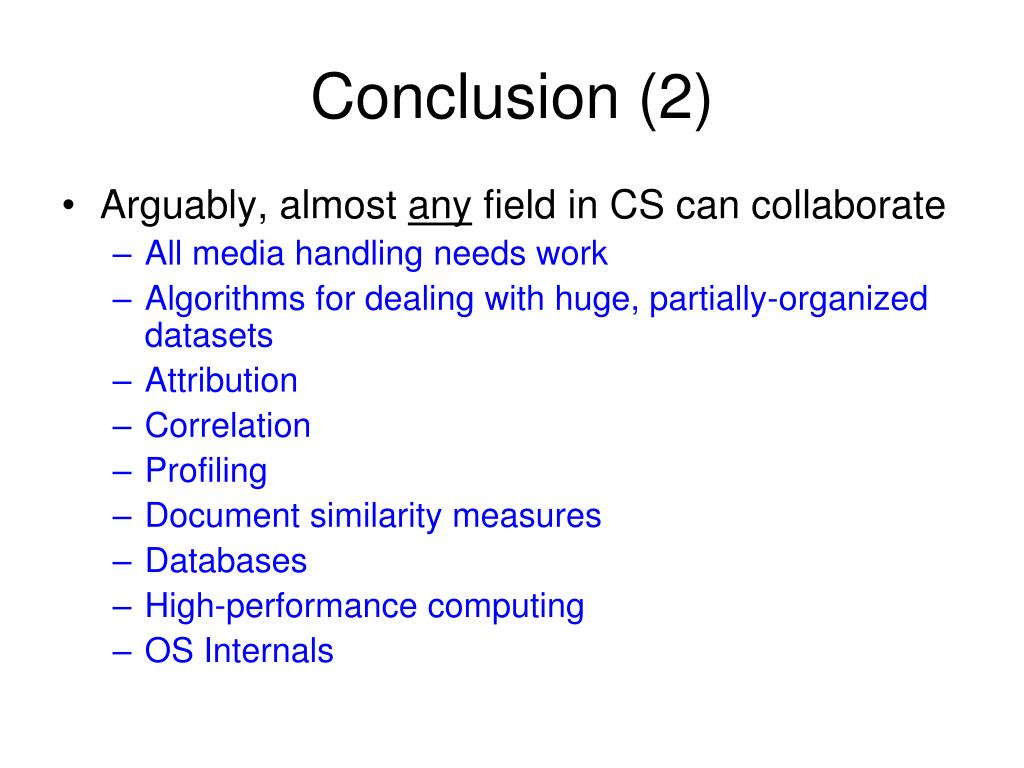 Conclusion (2)

• Arguably, almost any field in CS can collaborate
– All media handling needs work
– Algorithms for dealing with huge, partially-organized datasets
– Attribution
– Correlation
– Profiling
– Document similarity measures
– Databases
– High-performance computing
– OS Internals